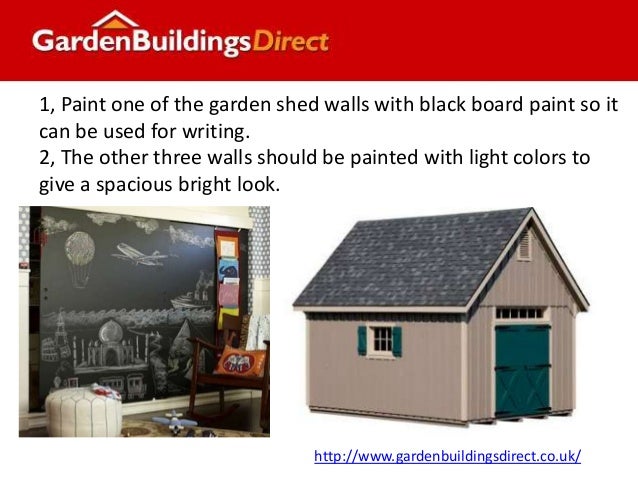 GardenBuildingsDirect

1, Paint one of the garden shed walls with black board paint so it can be used for writing.
2, The other three walls should be painted with light colors to give a spacious bright look.

http://www.gardenbuildingsdirect.co.uk/